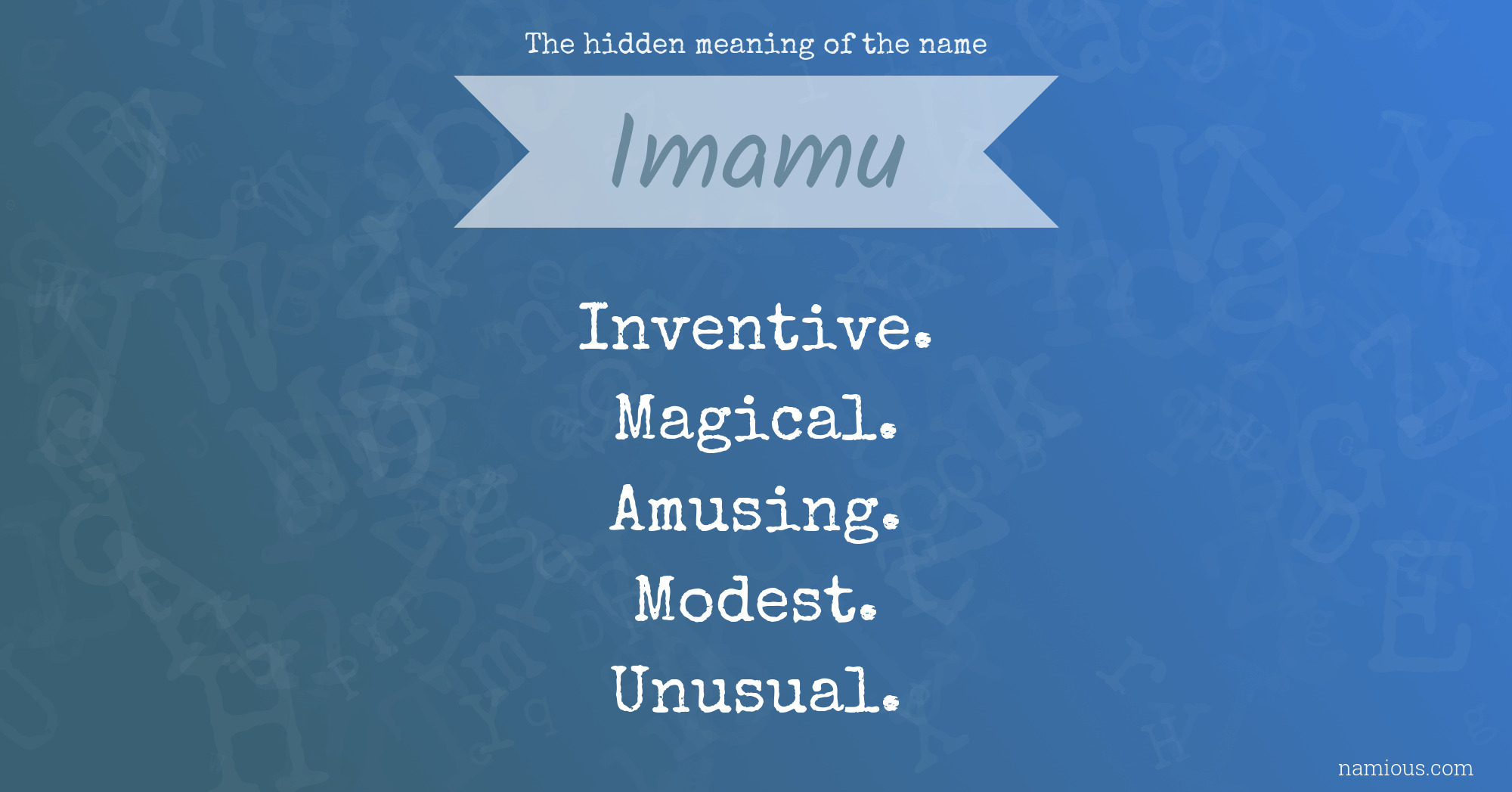 The hidden meaning of the name

Imamu

Inventive.
Magical.
Amusing.
Modest.
Unusual.

namious.com